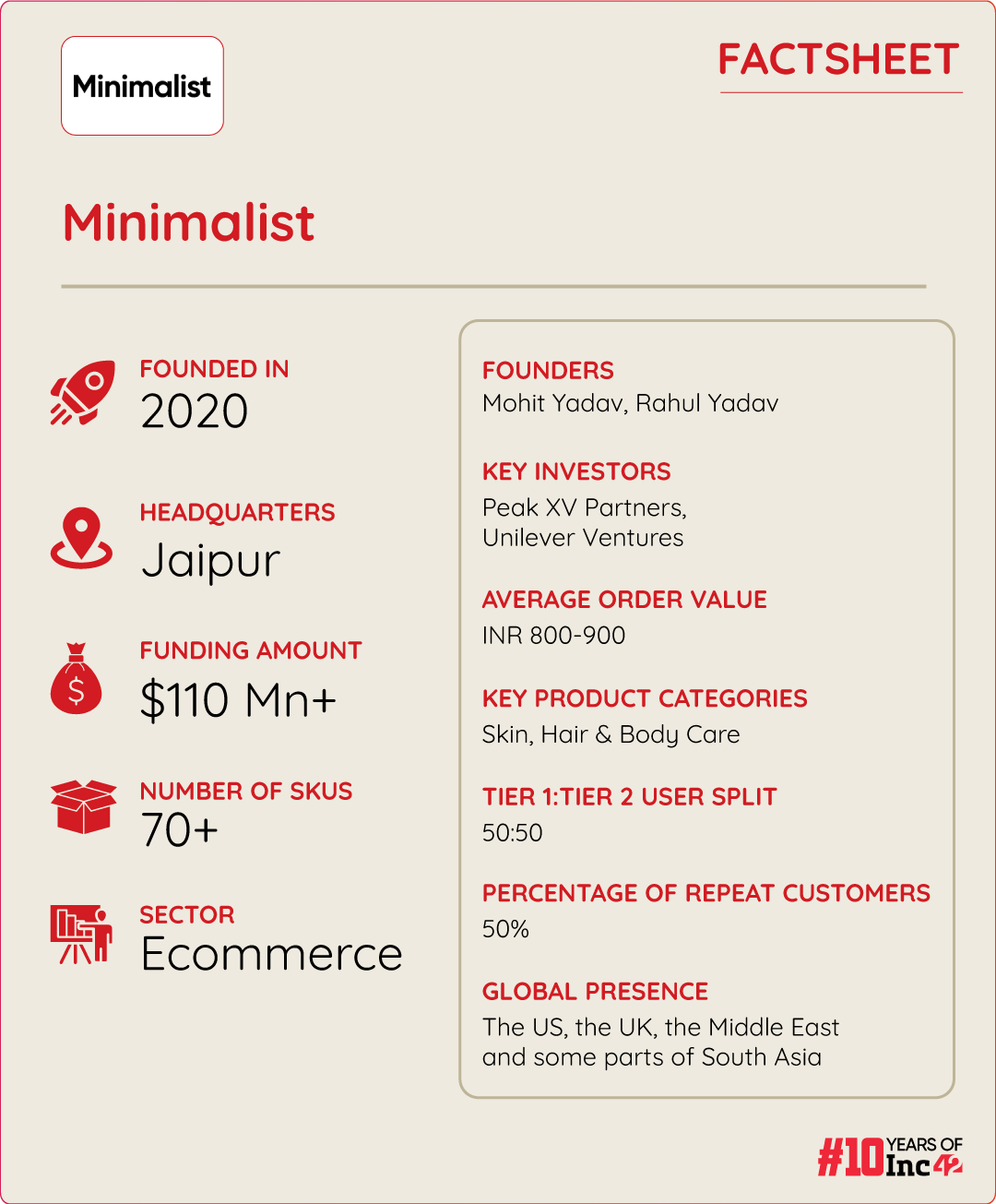 Minimalist

FACTSHEET

Minimalist

FOUNDED IN
2020

HEADQUARTERS
Jaipur

FUNDING AMOUNT
$110 Mn+

NUMBER OF SKUS
70+

SECTOR
Ecommerce

FOUNDERS
Mohit Yadav, Rahul Yadav

KEY INVESTORS
Peak XV Partners, Unilever Ventures

AVERAGE ORDER VALUE
INR 800-900

KEY PRODUCT CATEGORIES
Skin, Hair & Body Care

TIER 1:TIER 2 USER SPLIT
50:50

PERCENTAGE OF REPEAT CUSTOMERS
50%

GLOBAL PRESENCE
The US, the UK, the Middle East and some parts of South Asia

#10 YEARS OF Inc42